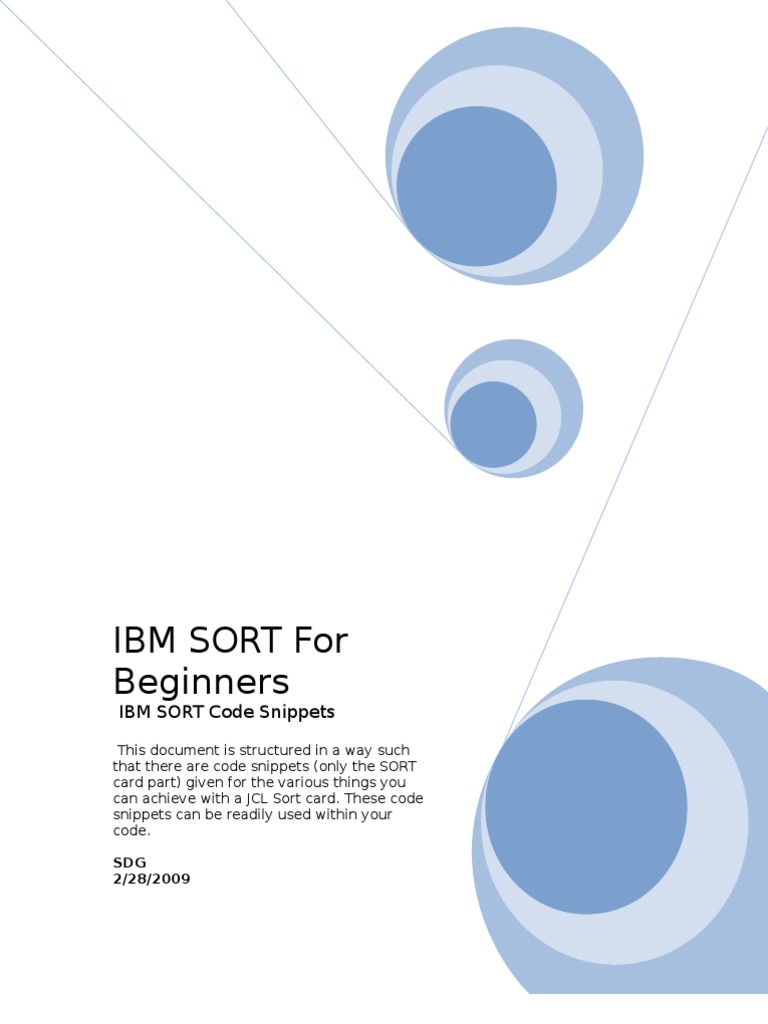 IBM SORT For Beginners

IBM SORT Code Snippets

This document is structured in a way such that there are code snippets (only the SORT card part) given for the various things you can achieve with a JCL Sort card. These code snippets can be readily used within your code.

SDG
2/28/2009